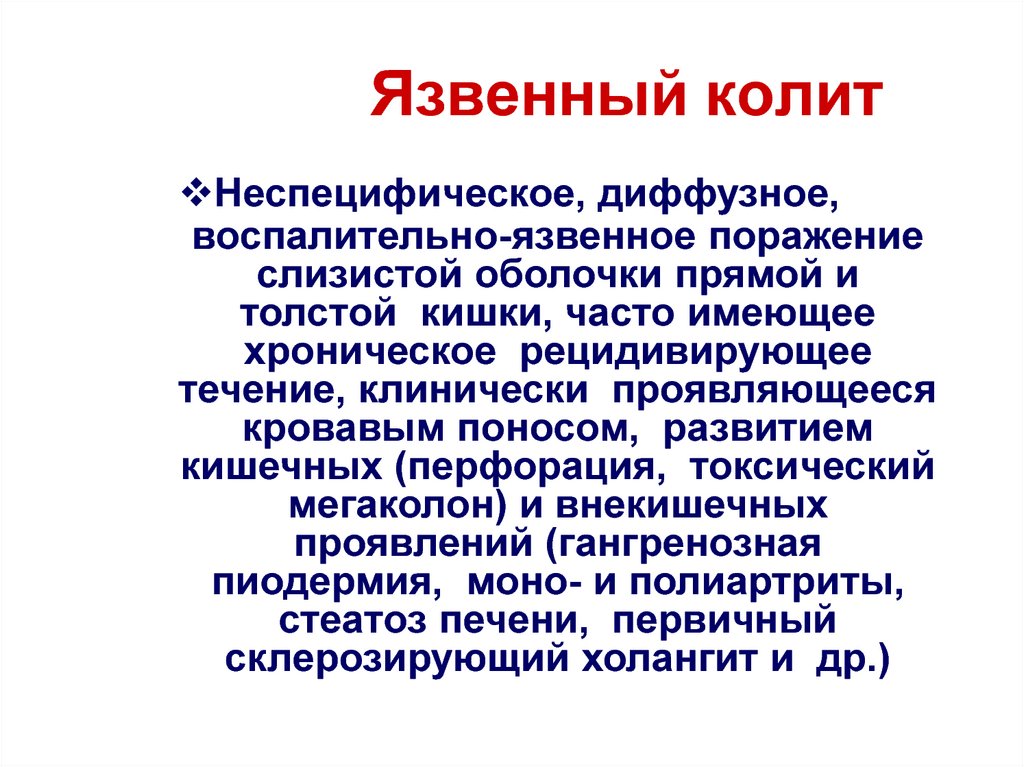 Язвенный колит

❖Неспецифическое, диффузное, воспалительно-язвенное поражение слизистой оболочки прямой и толстой кишки, часто имеющее хроническое рецидивирующее течение, клинически проявляющееся кровавым поносом, развитием кишечных (перфорация, токсический мегаколон) и внекишечных проявлений (гангренозная пиодермия, моно- и полиартриты, стеатоз печени, первичный склерозирующий холангит и др.)